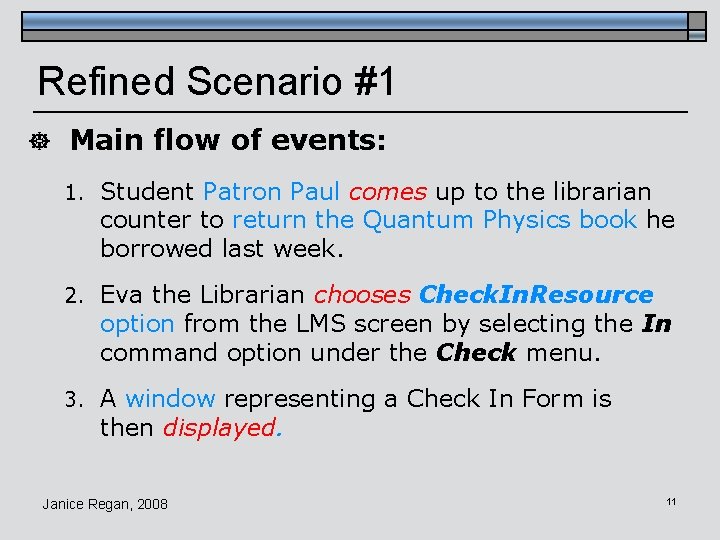 Refined Scenario #1

Main flow of events:

1. Student Patron Paul comes up to the librarian counter to return the Quantum Physics book he borrowed last week.

2. Eva the Librarian chooses CheckInResource option from the LMS screen by selecting the In command option under the Check menu.

3. A window representing a Check In Form is then displayed.

Janice Regan, 2008

11